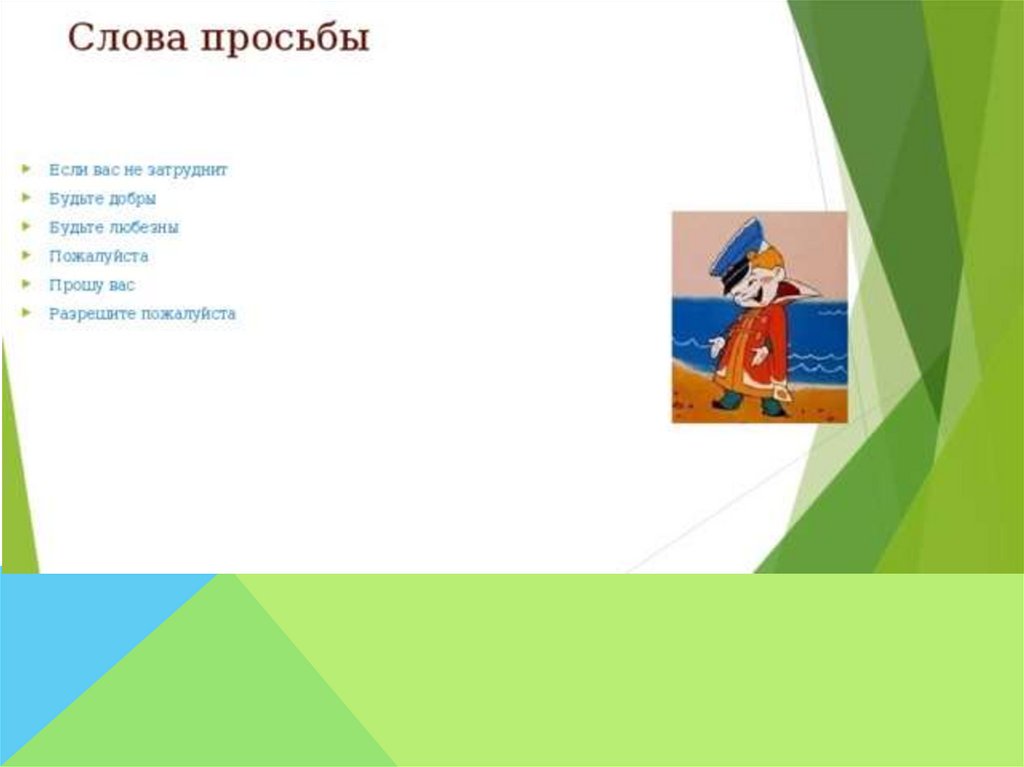 Слова просьбы

Если вас не затруднит
Будьте добры
Будьте любезны
Пожалуйста
Прошу вас
Разрешите пожалуйста